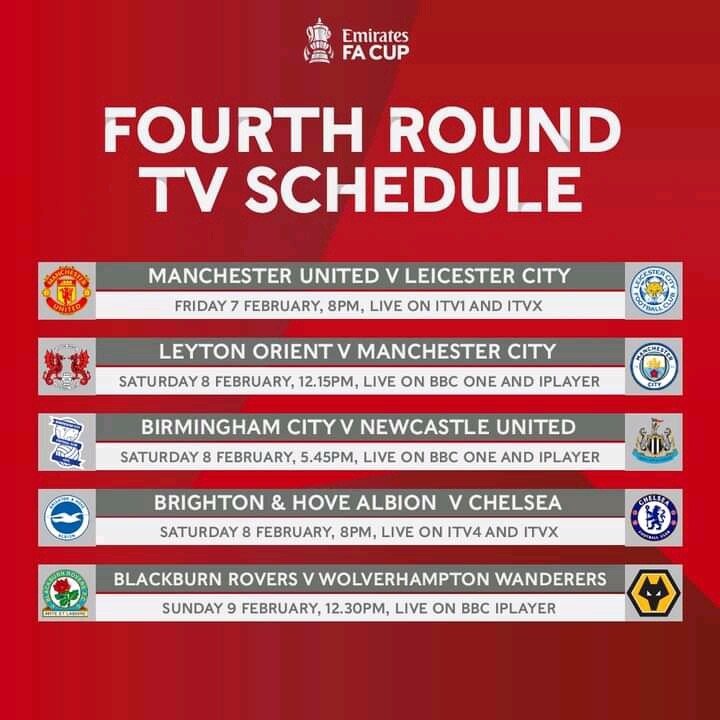 Emirates
FA CUP

FOURTH ROUND
TV SCHEDULE

MANCHESTER UNITED V LEICESTER CITY
FRIDAY 7 FEBRUARY, 8PM, LIVE ON ITV1 AND ITVX

LEYTON ORIENT V MANCHESTER CITY
SATURDAY 8 FEBRUARY, 12.15PM, LIVE ON BBC ONE AND IPLAYER

BIRMINGHAM CITY V NEWCASTLE UNITED
SATURDAY 8 FEBRUARY, 5.45PM, LIVE ON BBC ONE AND IPLAYER

BRIGHTON & HOVE ALBION V CHELSEA
SATURDAY 8 FEBRUARY, 8PM, LIVE ON ITV4 AND ITVX

BLACKBURN ROVERS V WOLVERHAMPTON WANDERERS
SUNDAY 9 FEBRUARY, 12.30PM, LIVE ON BBC IPLAYER